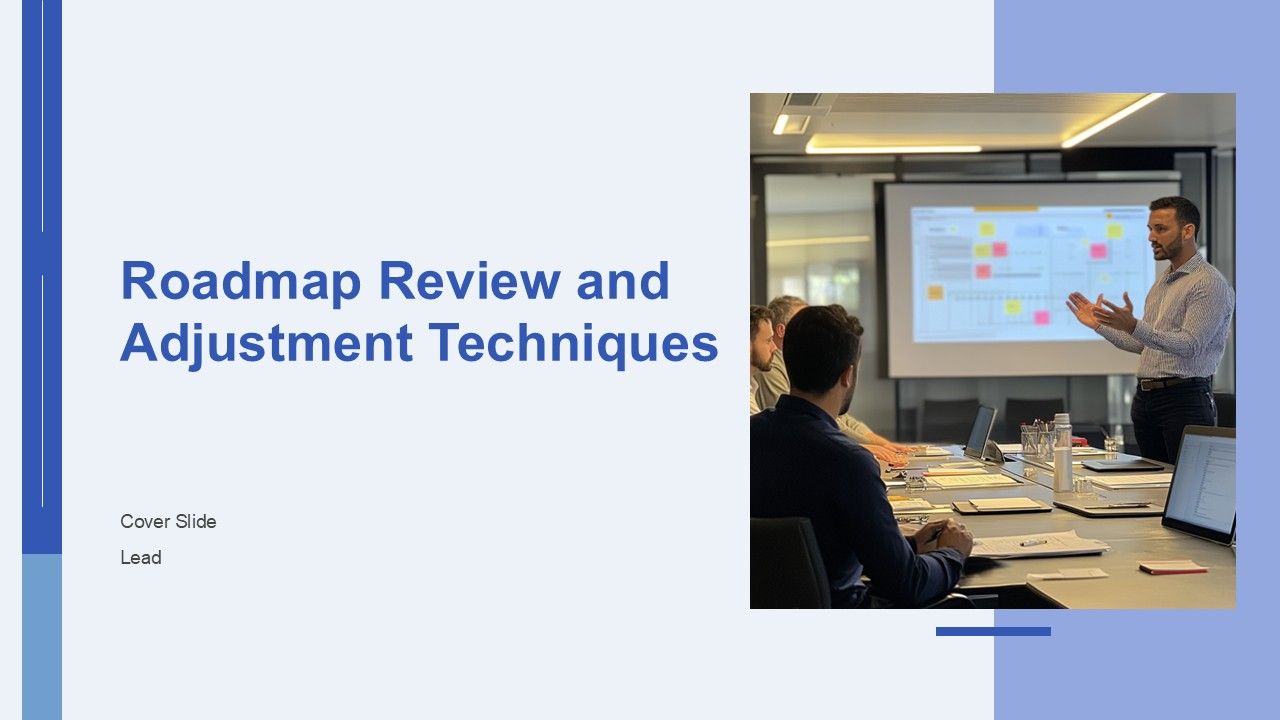 Roadmap Review and Adjustment Techniques

Cover Slide

Lead